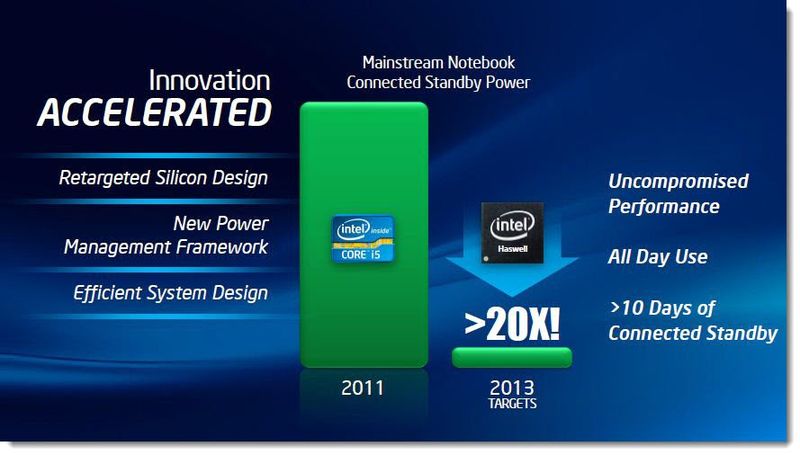 Innovation
ACCELERATED

Retargeted Silicon Design

New Power
Management Framework

Efficient System Design

Mainstream Notebook
Connected Standby Power

intel inside
CORE i5

intel
Haswell

>20X!

2011

2013
TARGETS

Uncompromised
Performance

All Day Use

>10 Days of
Connected Standby